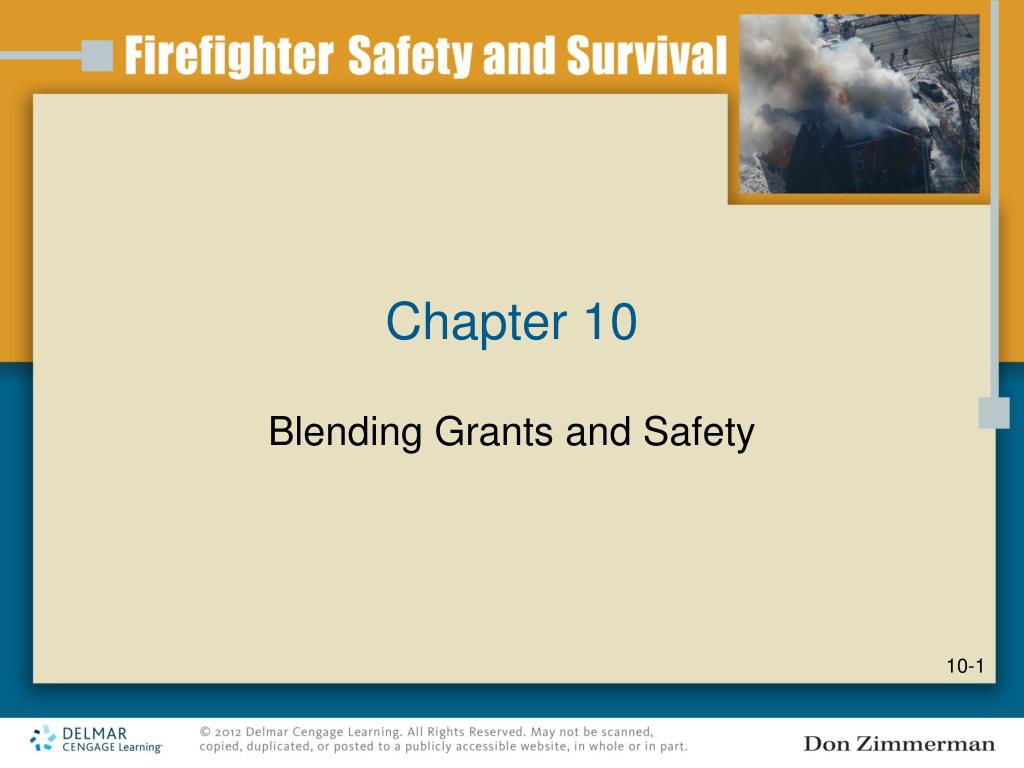 Firefighter Safety and Survival

Chapter 10

Blending Grants and Safety

10-1

DELMAR
CENGAGE Learning

© 2012 Delmar Cengage Learning. All Rights Reserved. May not be scanned, copied, duplicated, or posted to a publicly accessible website, in whole or in part.

Don Zimmerman